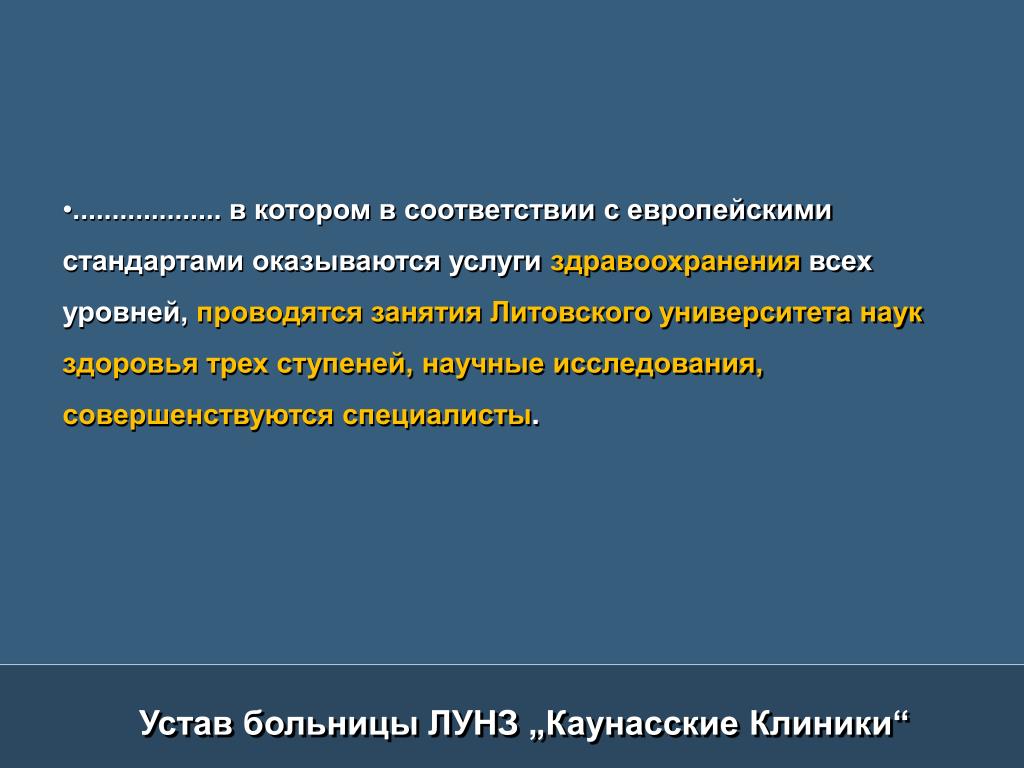 •.................. в котором в соответствии с европейскими стандартами оказываются услуги здравоохранения всех уровней, проводятся занятия Литовского университета наук здоровья трех ступеней, научные исследования, совершенствуются специалисты.

Устав больницы ЛУНЗ „Каунасские Клиники“